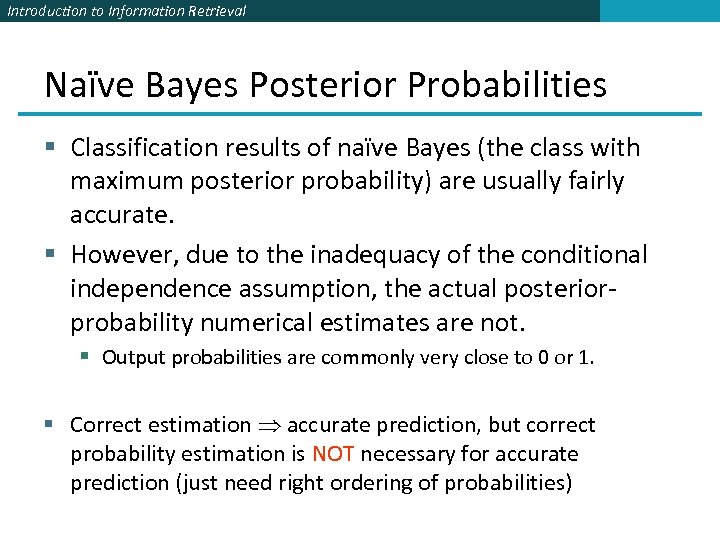 Introduction to Information Retrieval

Naïve Bayes Posterior Probabilities

▪ Classification results of naïve Bayes (the class with maximum posterior probability) are usually fairly accurate.

▪ However, due to the inadequacy of the conditional independence assumption, the actual posterior-probability numerical estimates are not.

▪ Output probabilities are commonly very close to 0 or 1.

▪ Correct estimation $\Rightarrow$ accurate prediction, but correct probability estimation is NOT necessary for accurate prediction (just need right ordering of probabilities)